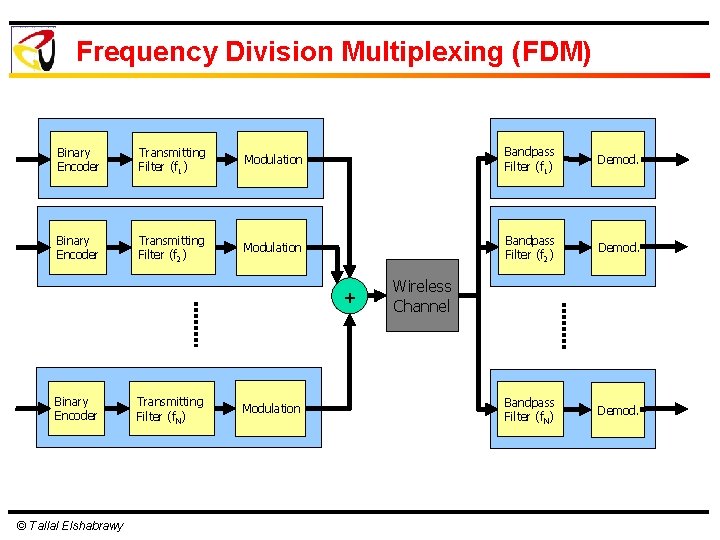 Frequency Division Multiplexing (FDM)

Binary Encoder

Transmitting Filter ($f_1$)

Modulation

Binary Encoder

Transmitting Filter ($f_2$)

Modulation

Binary Encoder

Transmitting Filter ($f_N$)

Modulation

+

Wireless Channel

Bandpass Filter ($f_1$)

Demod.

Bandpass Filter ($f_2$)

Demod.

Bandpass Filter ($f_N$)

Demod.

© Tallal Elshabrawy